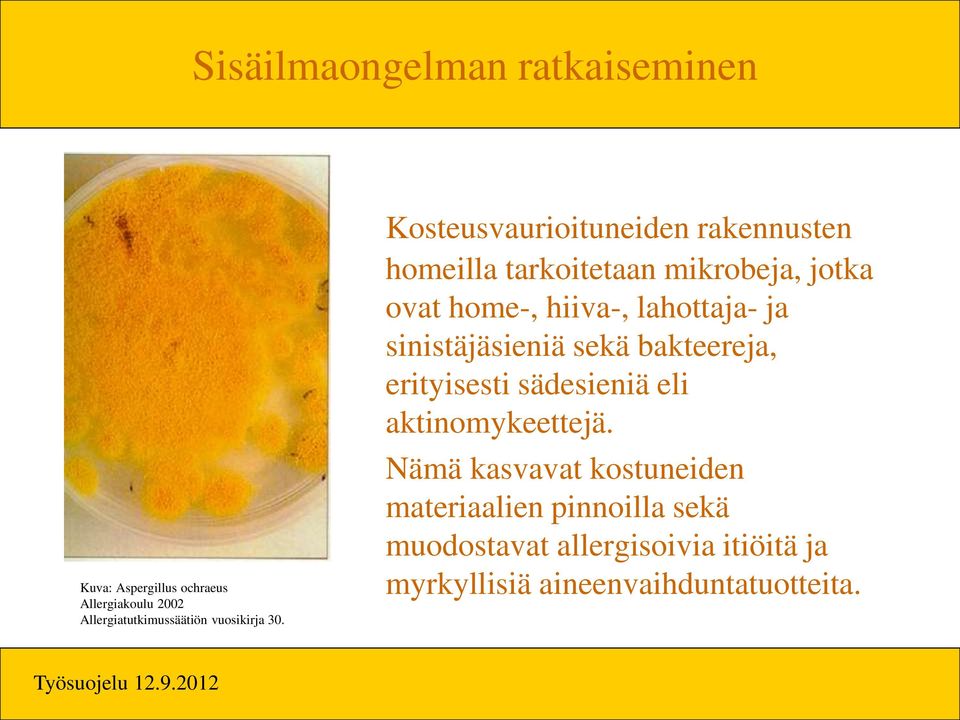 Sisäilmaongelman ratkaiseminen

Kosteusvaurioituneiden rakennusten homeilla tarkoitetaan mikrobeja, jotka ovat home-, hiiva-, lahottaja- ja sinistäjäsieniä sekä bakteereja, erityisesti sädesieniä eli aktinomykeettejä.

Nämä kasvavat kostuneiden materiaalien pinnoilla sekä muodostavat allergisoivia itiöitä ja myrkyllisiä aineenvaihduntatuotteita.

Kuva: Aspergillus ochraeus
Allergiakoulu 2002
Allergiatutkimussäätiön vuosikirja 30.

Työsuojelu 12.9.2012